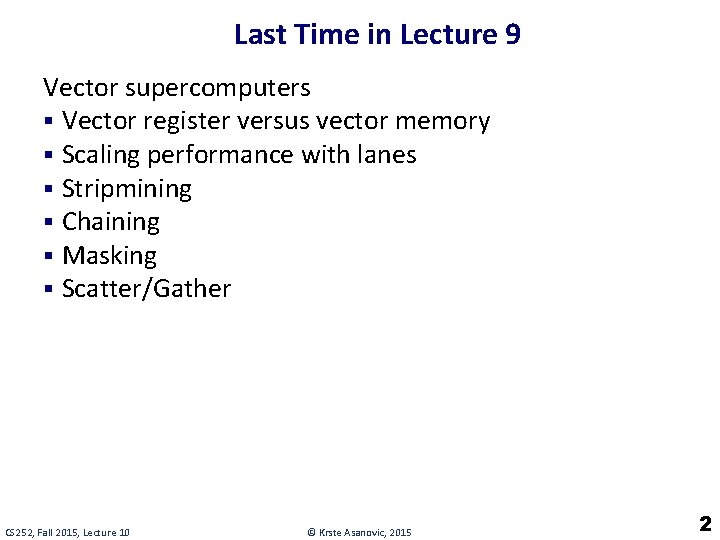 Last Time in Lecture 9

Vector supercomputers
▪ Vector register versus vector memory
▪ Scaling performance with lanes
▪ Stripmining
▪ Chaining
▪ Masking
▪ Scatter/Gather

CS252, Fall 2015, Lecture 10

© Krste Asanovic, 2015

2